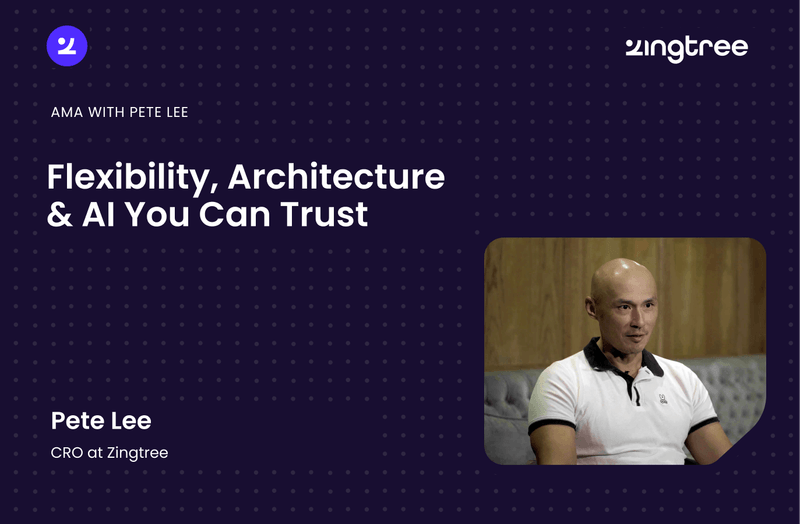 zingtree

AMA WITH PETE LEE

Flexibility, Architecture & AI You Can Trust

Pete Lee

CRO at Zingtree